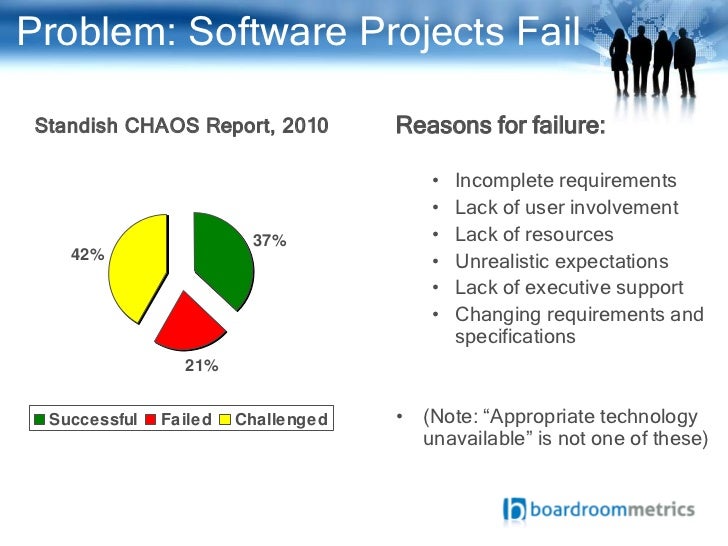 Problem: Software Projects Fail

Standish CHAOS Report, 2010

42%

37%

21%

Successful Failed Challenged

Reasons for failure:

• Incomplete requirements
• Lack of user involvement
• Lack of resources
• Unrealistic expectations
• Lack of executive support
• Changing requirements and specifications

• (Note: “Appropriate technology unavailable” is not one of these)

boardroommetrics